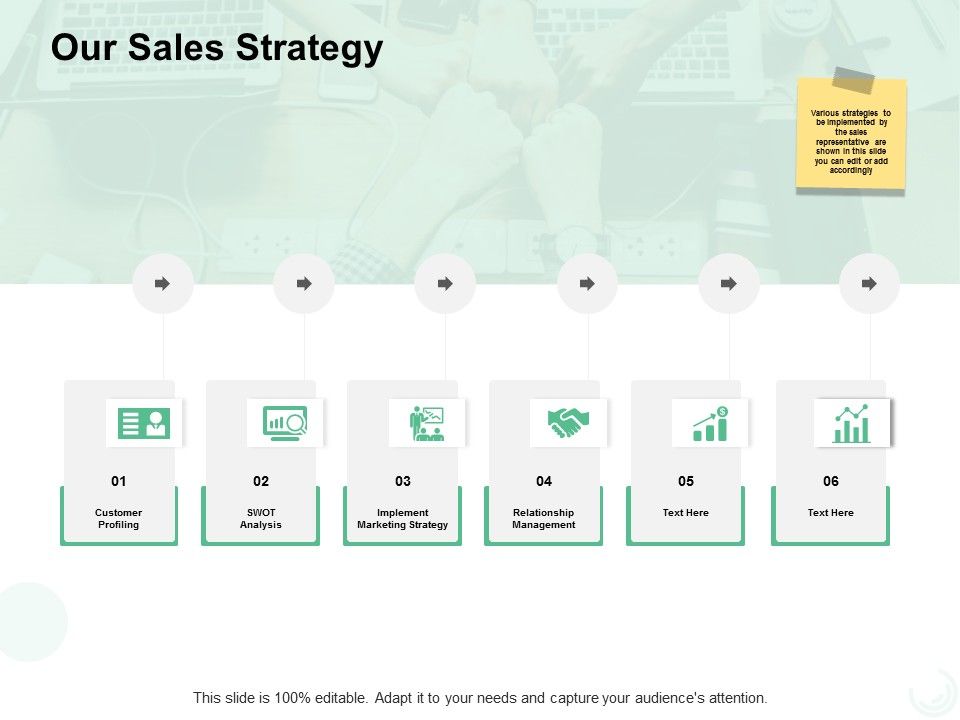 Our Sales Strategy

Various strategies to be implemented by the sales representative are shown in this slide you can edit or add accordingly

01
Customer Profiling

02
SWOT Analysis

03
Implement Marketing Strategy

04
Relationship Management

05
Text Here

06
Text Here

This slide is 100% editable. Adapt it to your needs and capture your audience's attention.